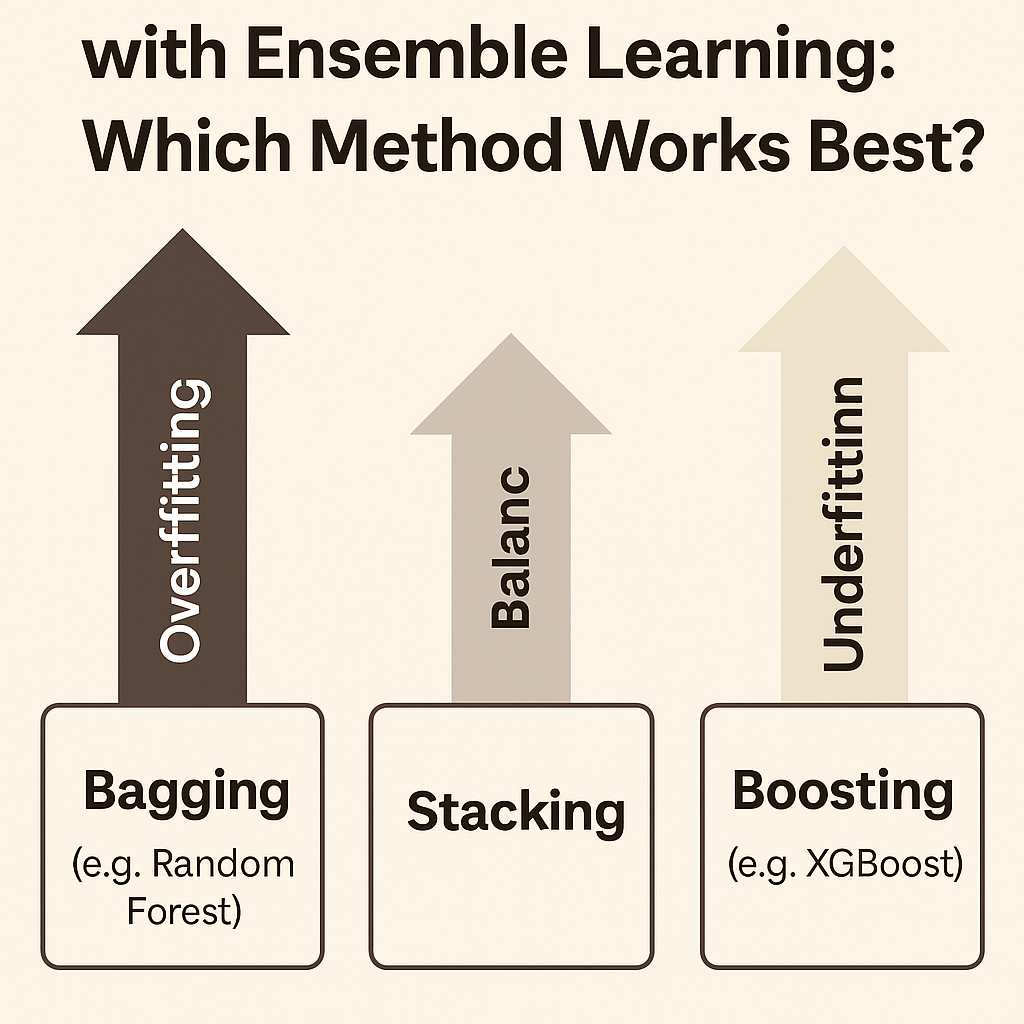 with Ensemble Learning: Which Method Works Best?

Overffitting

Balanc

Underfittinn

Bagging
(e.g. Random Forest)

Stacking

Boosting
(e.g. XGBoost)